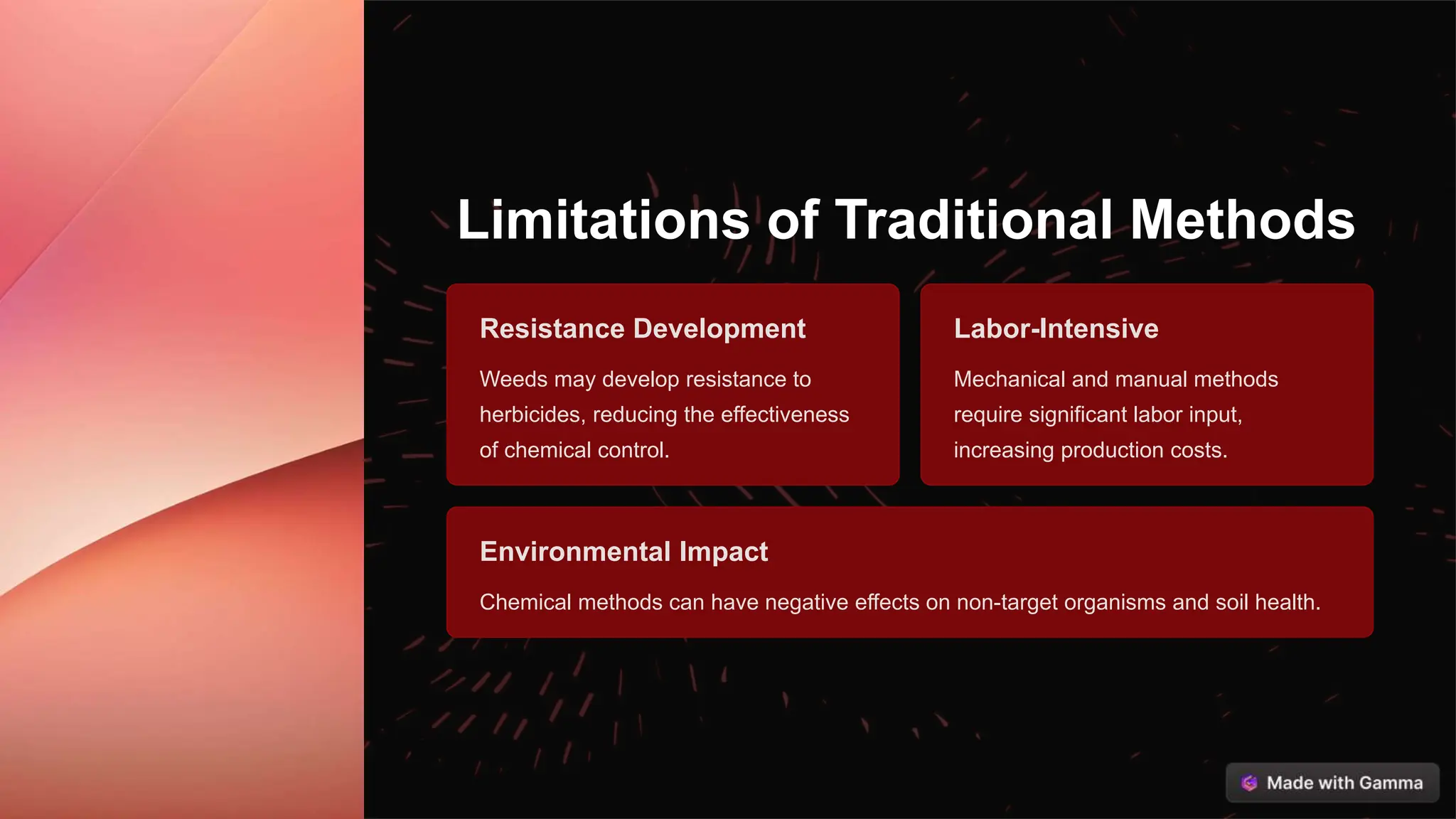 Limitations of Traditional Methods

Resistance Development

Weeds may develop resistance to herbicides, reducing the effectiveness of chemical control.

Labor-Intensive

Mechanical and manual methods require significant labor input, increasing production costs.

Environmental Impact

Chemical methods can have negative effects on non-target organisms and soil health.

Made with Gamma